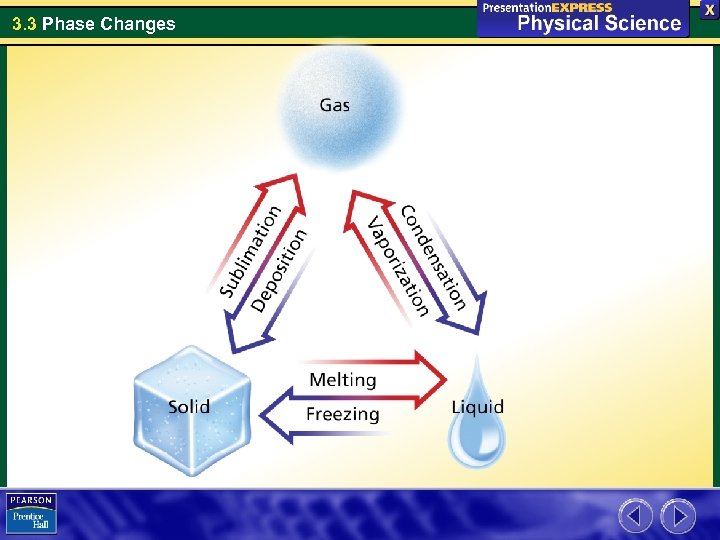 3.3 Phase Changes

PresentationEXPRESS
Physical Science

X

Gas

Sublimation

Deposition

Condensation

Vaporization

Melting

Freezing

Solid

Liquid

PEARSON
Prentice Hall